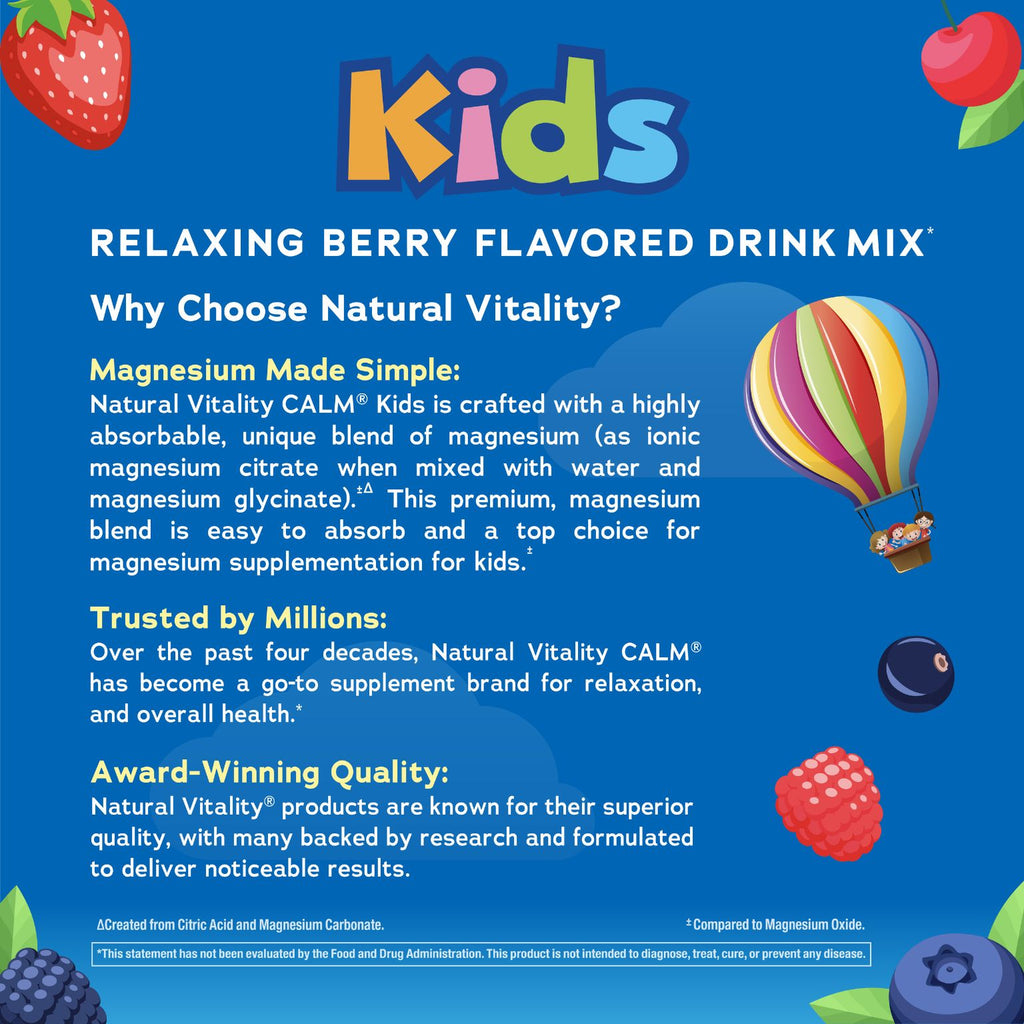 Kids

RELAXING BERRY FLAVORED DRINK MIX*

Why Choose Natural Vitality?

Magnesium Made Simple:
Natural Vitality CALM® Kids is crafted with a highly absorbable, unique blend of magnesium (as ionic magnesium citrate when mixed with water and magnesium glycinate).±Δ This premium, magnesium blend is easy to absorb and a top choice for magnesium supplementation for kids.±

Trusted by Millions:
Over the past four decades, Natural Vitality CALM® has become a go-to supplement brand for relaxation, and overall health.*

Award-Winning Quality:
Natural Vitality® products are known for their superior quality, with many backed by research and formulated to deliver noticeable results.

ΔCreated from Citric Acid and Magnesium Carbonate.

± Compared to Magnesium Oxide.

*This statement has not been evaluated by the Food and Drug Administration. This product is not intended to diagnose, treat, cure, or prevent any disease.